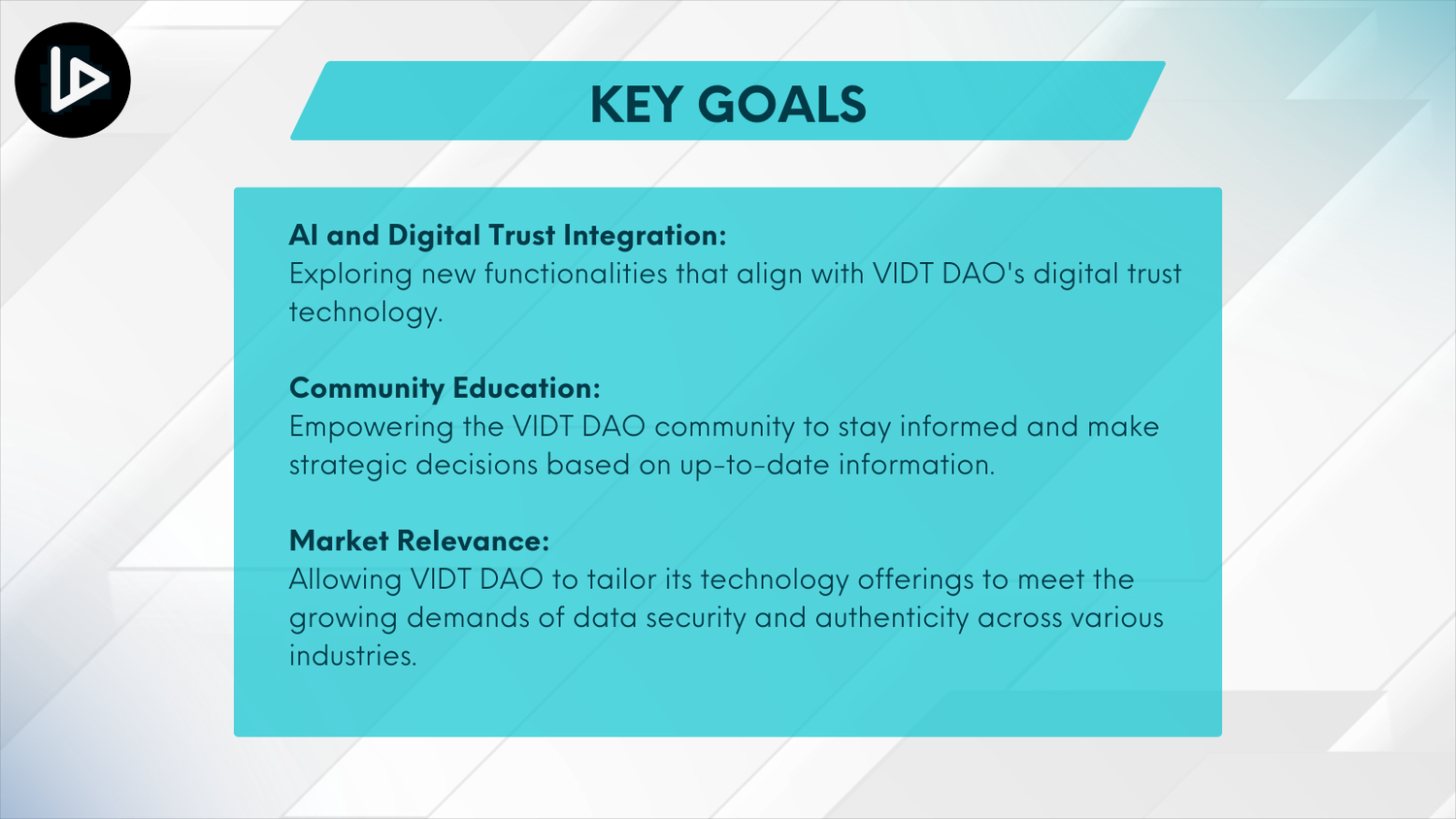 KEY GOALS

AI and Digital Trust Integration:
Exploring new functionalities that align with VIDT DAO's digital trust technology.

Community Education:
Empowering the VIDT DAO community to stay informed and make strategic decisions based on up-to-date information.

Market Relevance:
Allowing VIDT DAO to tailor its technology offerings to meet the growing demands of data security and authenticity across various industries.